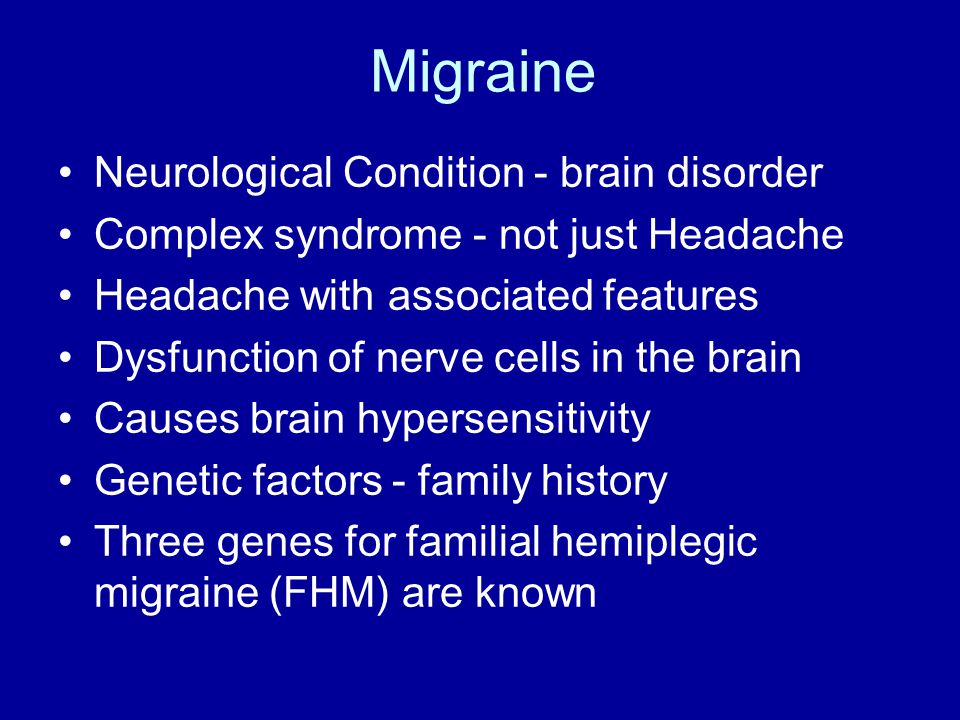 Migraine

• Neurological Condition - brain disorder
• Complex syndrome - not just Headache
• Headache with associated features
• Dysfunction of nerve cells in the brain
• Causes brain hypersensitivity
• Genetic factors - family history
• Three genes for familial hemiplegic migraine (FHM) are known